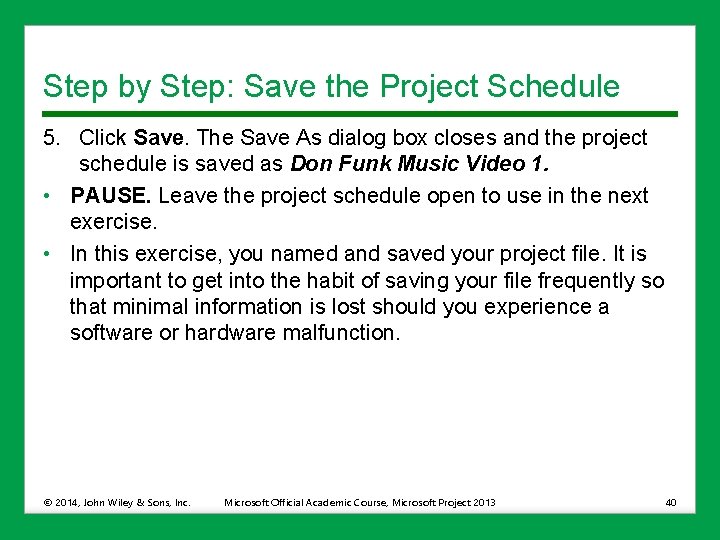 Step by Step: Save the Project Schedule

5. Click Save. The Save As dialog box closes and the project schedule is saved as Don Funk Music Video 1.

• PAUSE. Leave the project schedule open to use in the next exercise.

• In this exercise, you named and saved your project file. It is important to get into the habit of saving your file frequently so that minimal information is lost should you experience a software or hardware malfunction.

© 2014, John Wiley & Sons, Inc. Microsoft Official Academic Course, Microsoft Project 2013 40